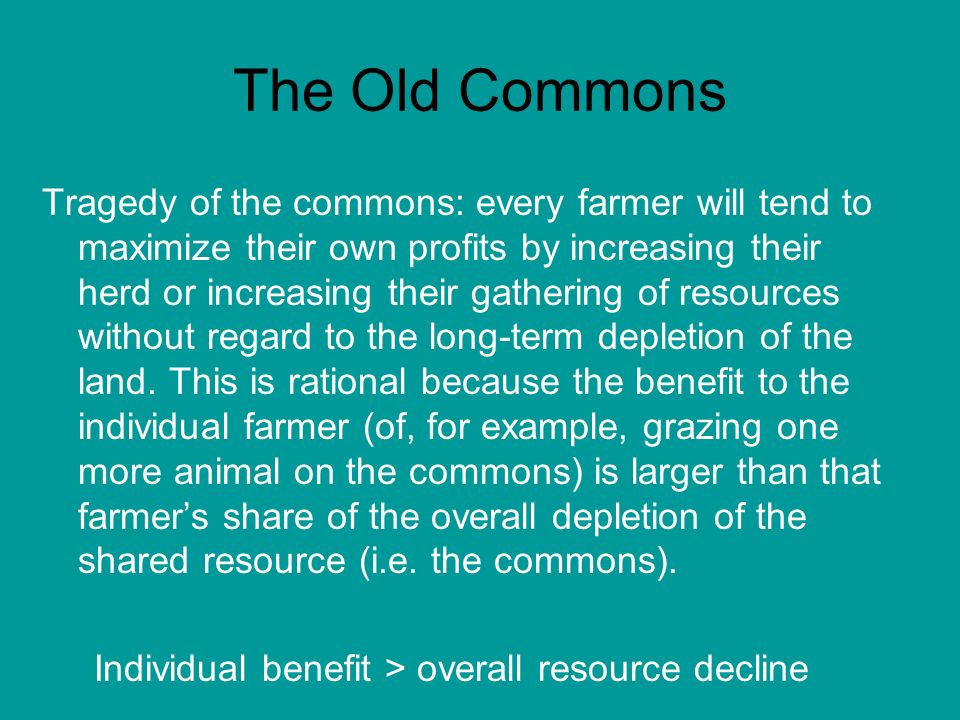 The Old Commons

Tragedy of the commons: every farmer will tend to maximize their own profits by increasing their herd or increasing their gathering of resources without regard to the long-term depletion of the land. This is rational because the benefit to the individual farmer (of, for example, grazing one more animal on the commons) is larger than that farmer’s share of the overall depletion of the shared resource (i.e. the commons).

Individual benefit > overall resource decline